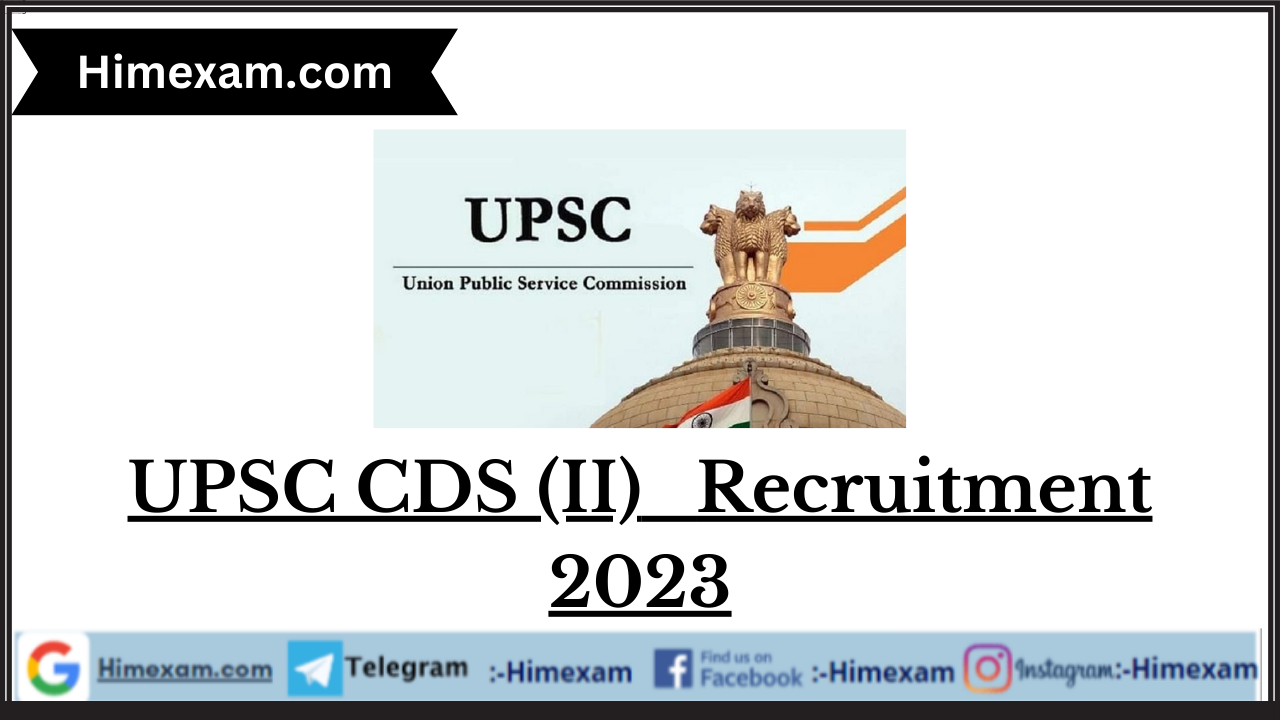 Himexam.com

UPSC

Union Public Service Commission

UPSC CDS (II) Recruitment 2023

Himexam.com Telegram :-Himexam Find us on Facebook :-Himexam Instagram:-Himexam